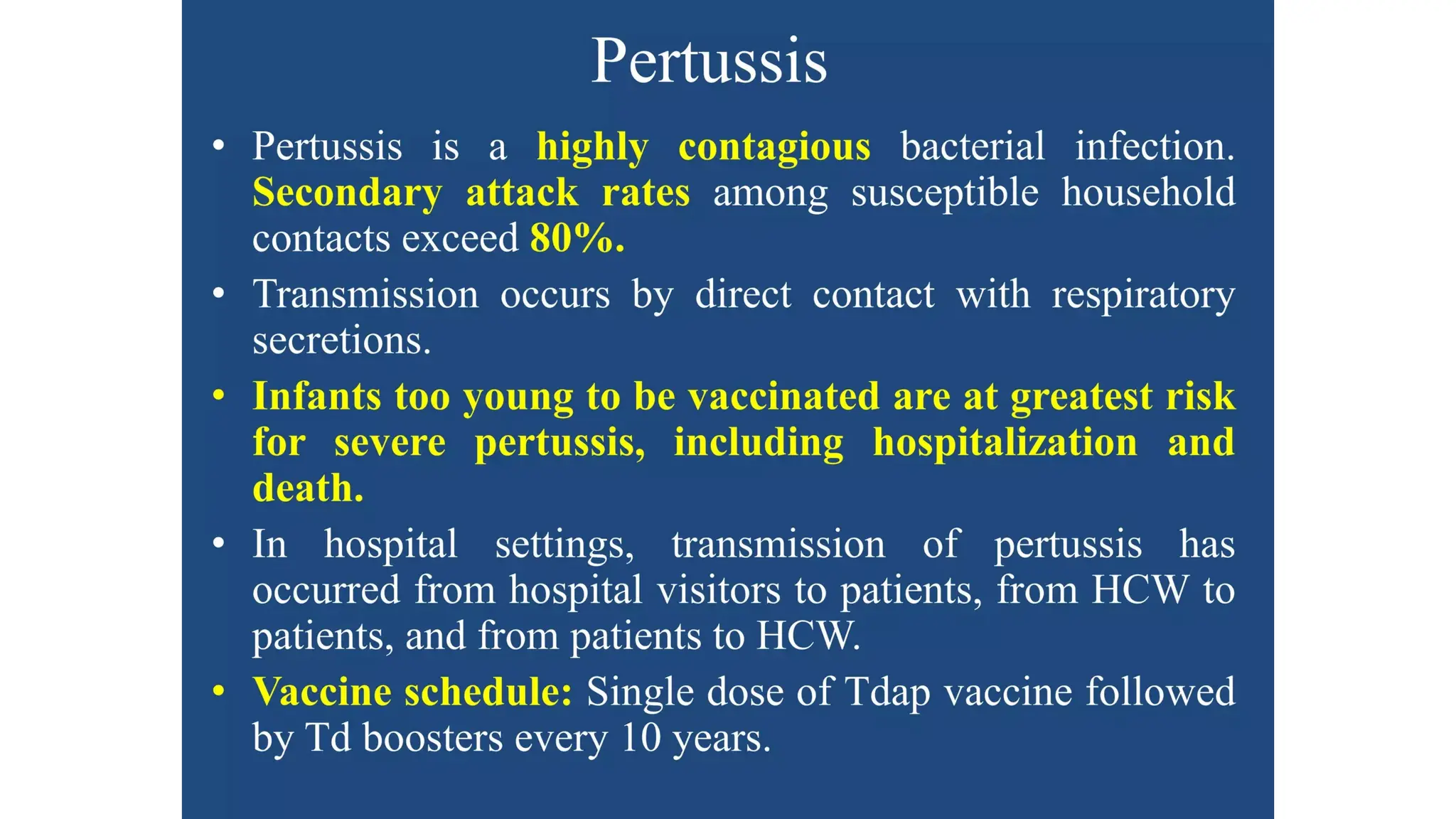 Pertussis

• Pertussis is a highly contagious bacterial infection. Secondary attack rates among susceptible household contacts exceed 80%.

• Transmission occurs by direct contact with respiratory secretions.

• Infants too young to be vaccinated are at greatest risk for severe pertussis, including hospitalization and death.

• In hospital settings, transmission of pertussis has occurred from hospital visitors to patients, from HCW to patients, and from patients to HCW.

• Vaccine schedule: Single dose of Tdap vaccine followed by Td boosters every 10 years.